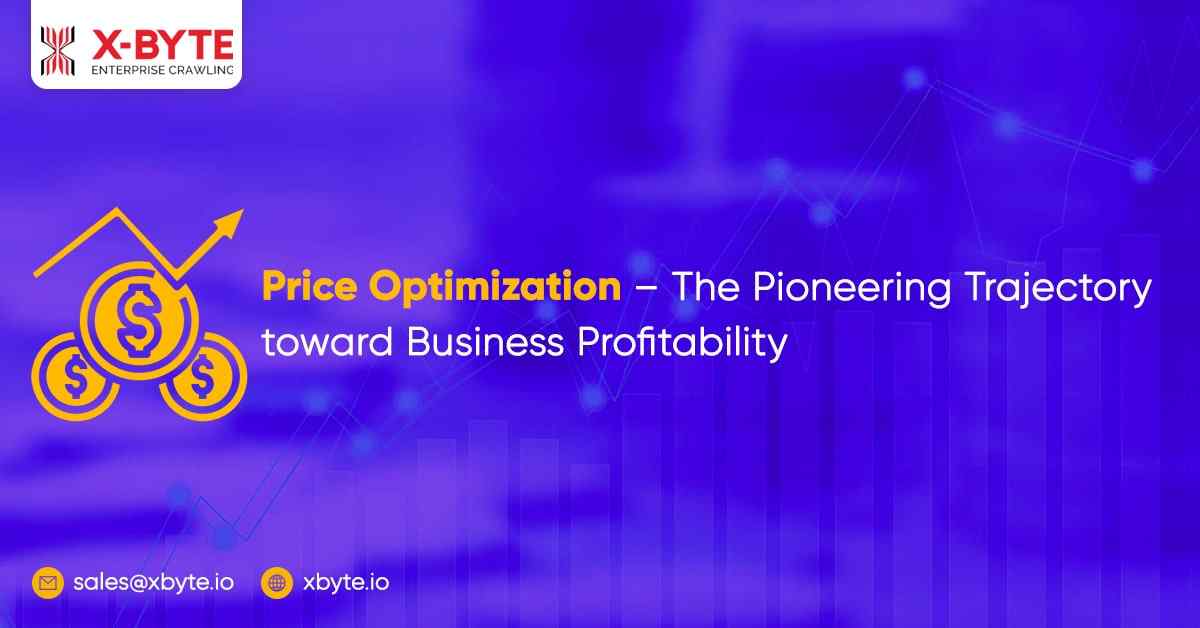 X-BYTE
ENTERPRISE CRAWLING

Price Optimization – The Pioneering Trajectory toward Business Profitability

sales@xbyte.io xbyte.io